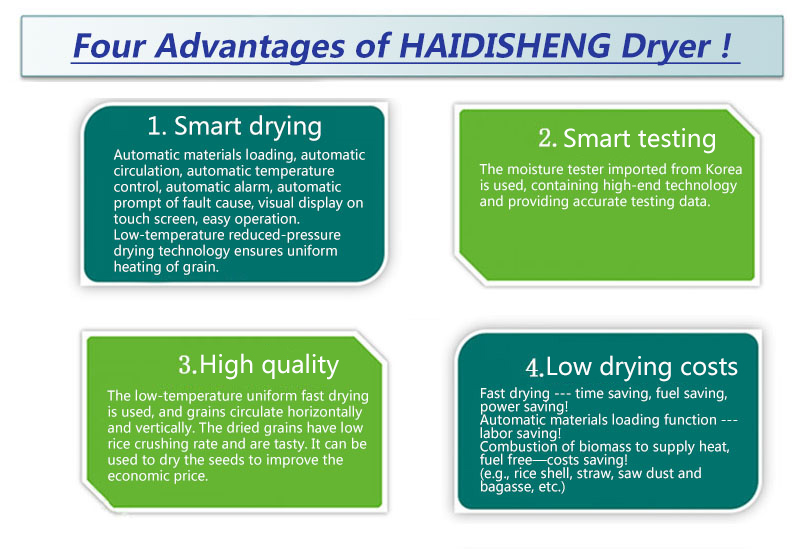 Four Advantages of HAIDISHENG Dryer !

1. Smart drying

Automatic materials loading, automatic circulation, automatic temperature control, automatic alarm, automatic prompt of fault cause, visual display on touch screen, easy operation.
Low-temperature reduced-pressure drying technology ensures uniform heating of grain.

2. Smart testing

The moisture tester imported from Korea is used, containing high-end technology and providing accurate testing data.

3.High quality

The low-temperature uniform fast drying is used, and grains circulate horizontally and vertically. The dried grains have low rice crushing rate and are tasty. It can be used to dry the seeds to improve the economic price.

4.Low drying costs

Fast drying --- time saving, fuel saving, power saving!
Automatic materials loading function --- labor saving!
Combustion of biomass to supply heat, fuel free—costs saving!
(e.g., rice shell, straw, saw dust and bagasse, etc.)